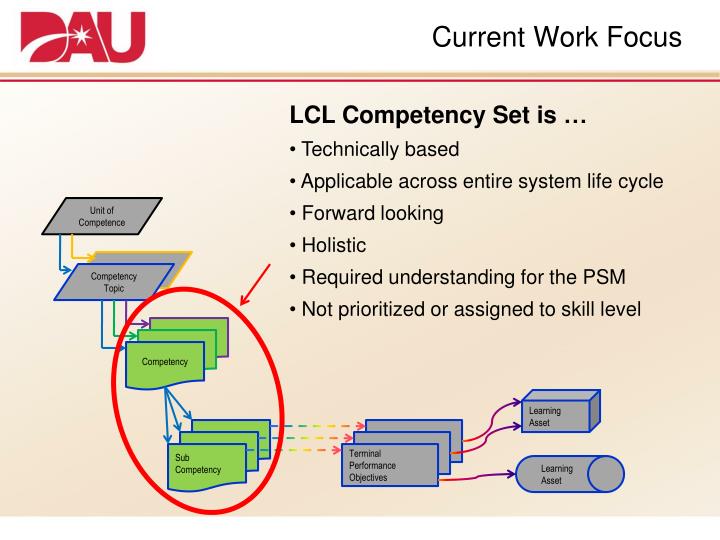 DAU

Current Work Focus

LCL Competency Set is …

• Technically based

• Applicable across entire system life cycle

• Forward looking

• Holistic

• Required understanding for the PSM

• Not prioritized or assigned to skill level

Unit of Competence

Competency Topic

Competency

Sub Competency

Terminal Performance Objectives

Learning Asset

Learning Asset